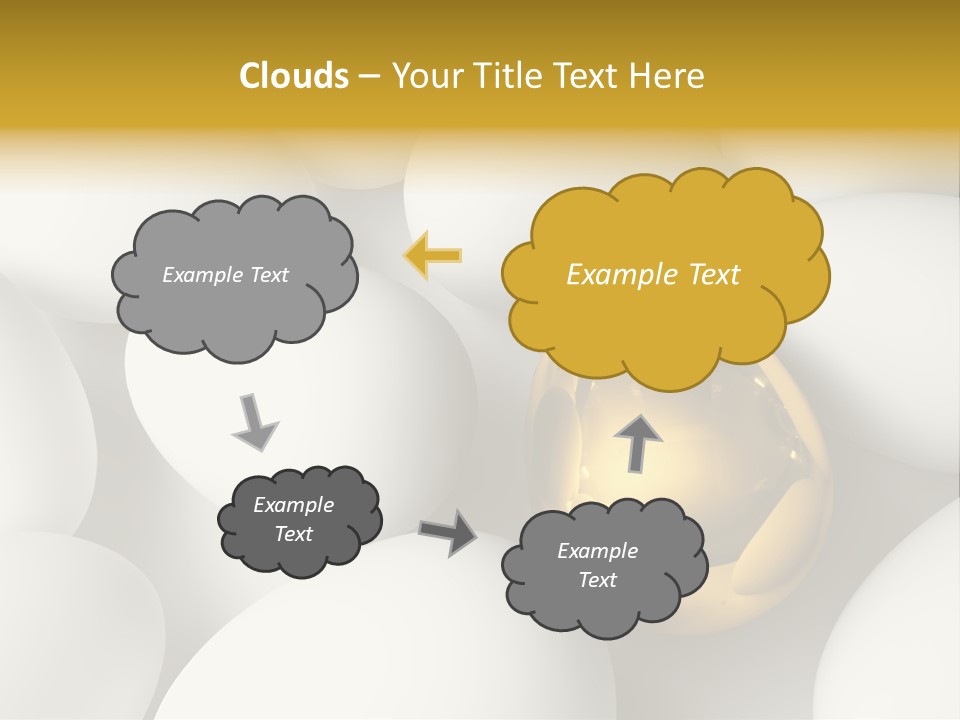 Clouds – Your Title Text Here

Example Text

Example Text

Example Text

Example Text